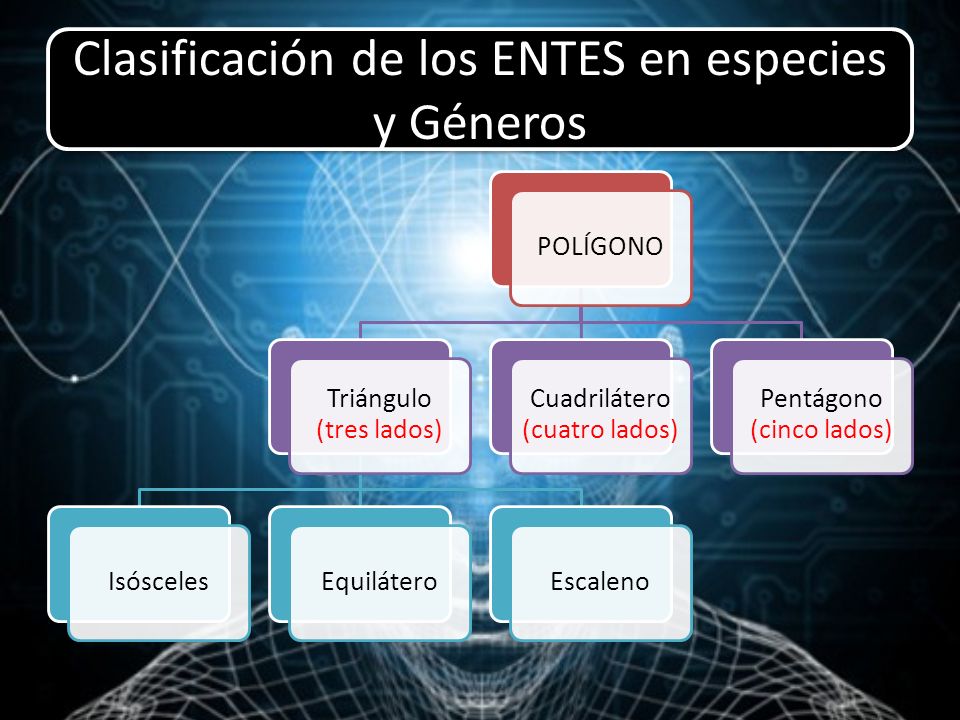 Clasificación de los ENTES en especies y Géneros

POLÍGONO

Triángulo (tres lados)

Cuadrilátero (cuatro lados)

Pentágono (cinco lados)

Isósceles

Equilátero

Escaleno